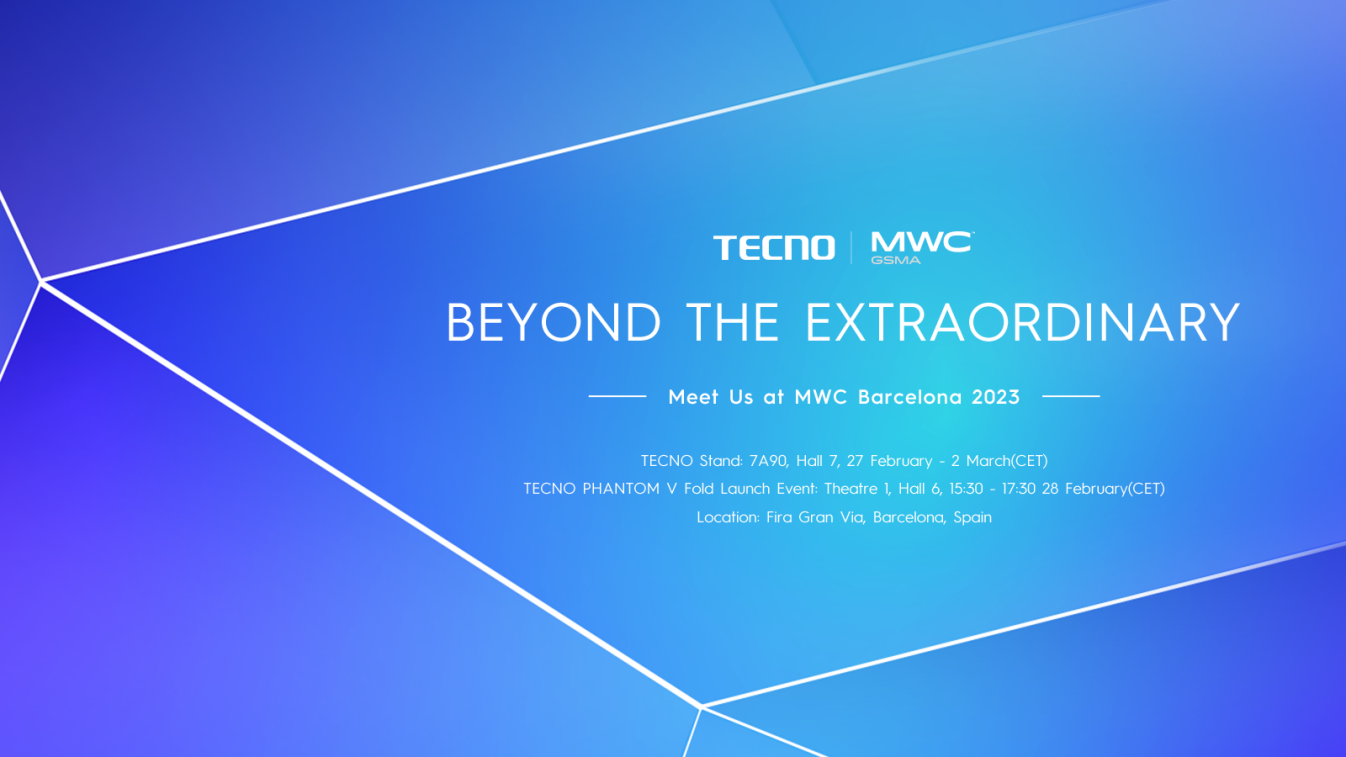 TECNO | MWC GSMA

BEYOND THE EXTRAORDINARY

Meet Us at MWC Barcelona 2023

TECNO Stand: 7A90, Hall 7, 27 February - 2 March(CET)
TECNO PHANTOM V Fold Launch Event: Theatre 1, Hall 6, 15:30 - 17:30 28 February(CET)
Location: Fira Gran Via, Barcelona, Spain